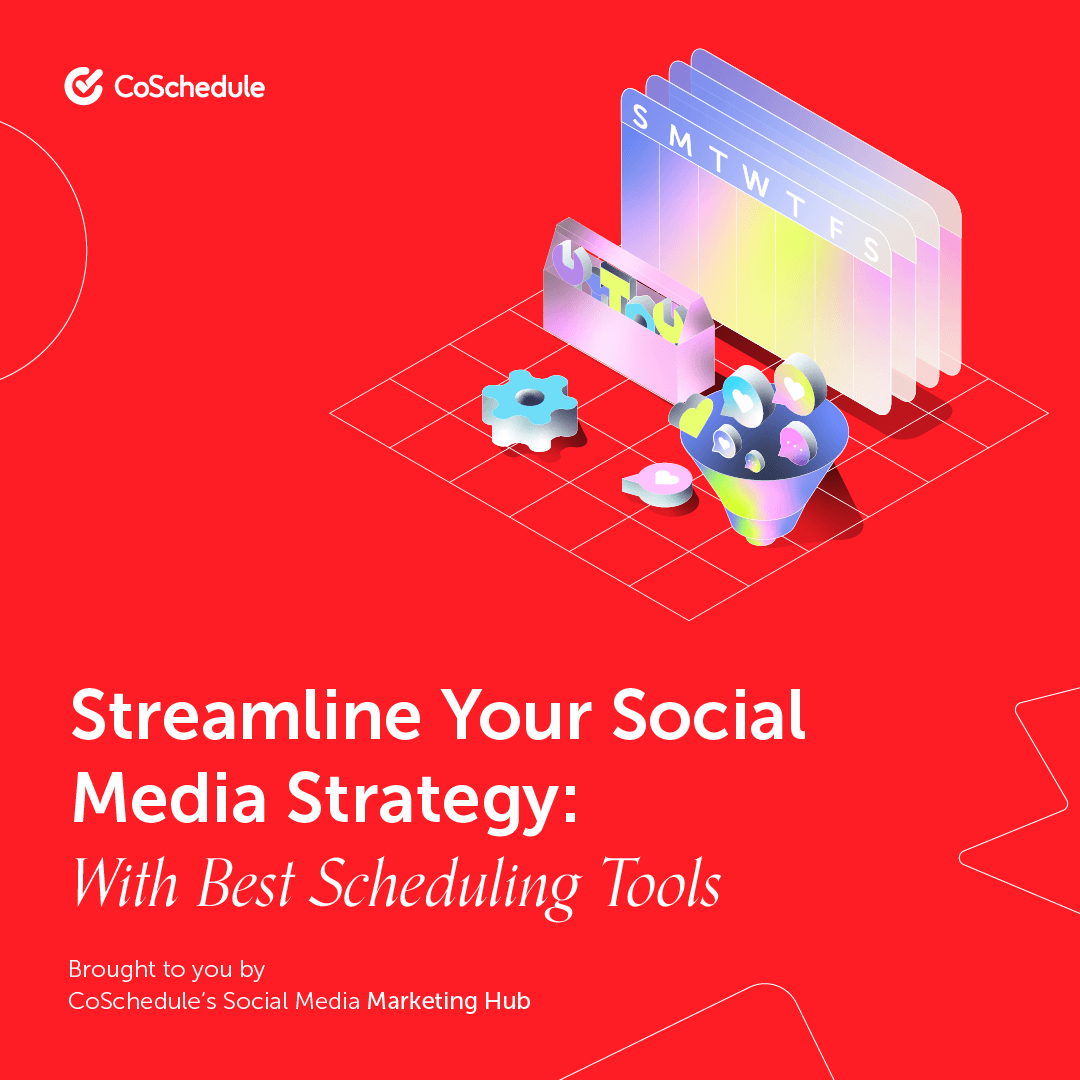 CoSchedule

S M T W T F S

Streamline Your Social Media Strategy:
With Best Scheduling Tools

Brought to you by
CoSchedule's Social Media Marketing Hub